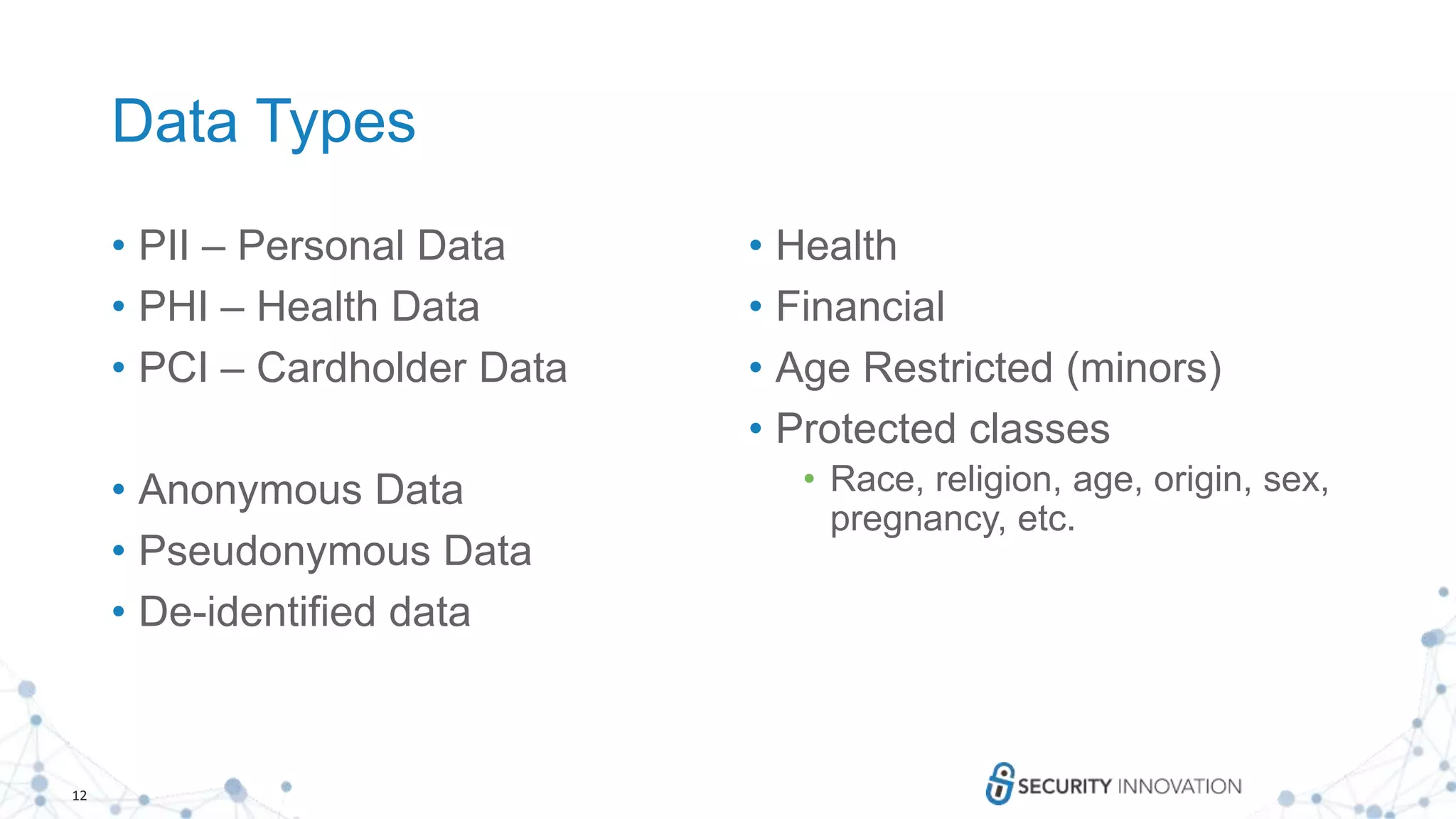 Data Types

• PII – Personal Data
• PHI – Health Data
• PCI – Cardholder Data

• Anonymous Data
• Pseudonymous Data
• De-identified data

• Health
• Financial
• Age Restricted (minors)
• Protected classes
  • Race, religion, age, origin, sex, pregnancy, etc.

12

SECURITY INNOVATION